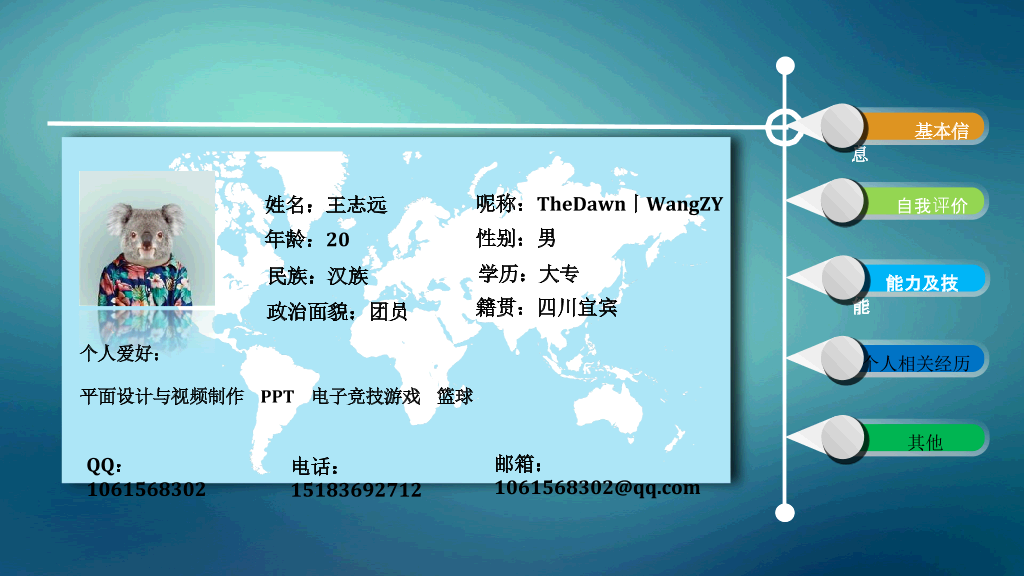 姓名：王志远
年龄：20
民族：汉族
政治面貌：团员

昵称：TheDawn丨WangZY
性别：男
学历：大专
籍贯：四川宜宾

个人爱好：
平面设计与视频制作 PPT 电子竞技游戏 篮球

QQ：
1061568302

电话：
15183692712

邮箱：
1061568302@qq.com

基本信息
自我评价
能力及技能
个人相关经历
其他